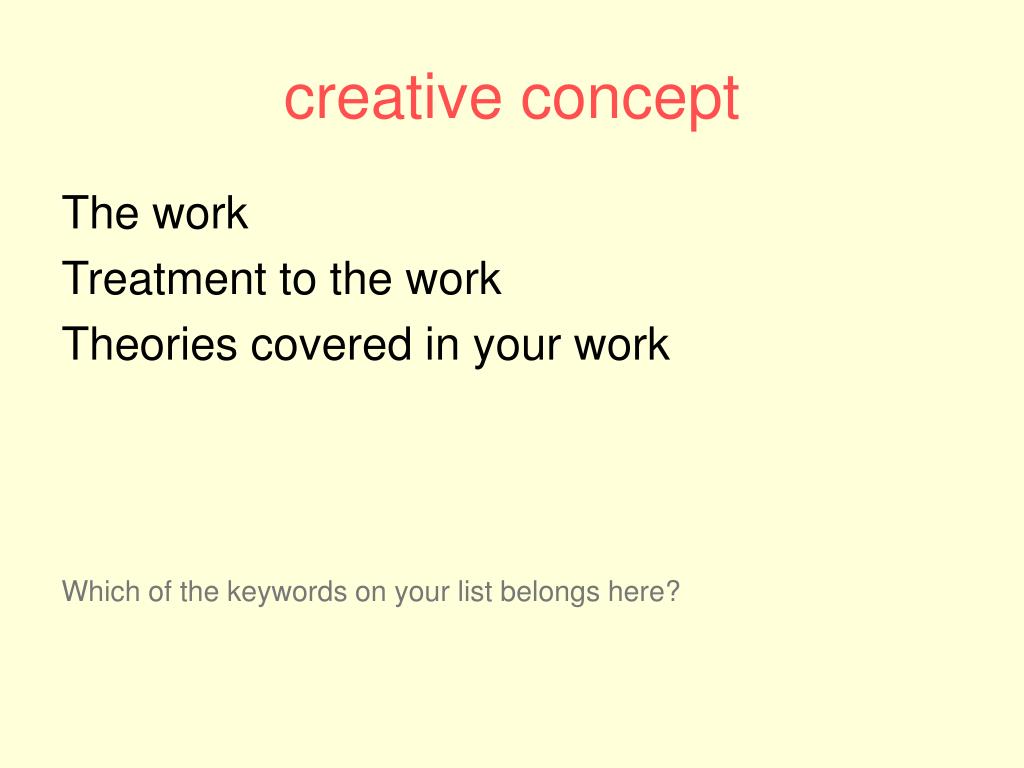 creative concept

The work
Treatment to the work
Theories covered in your work

Which of the keywords on your list belongs here?